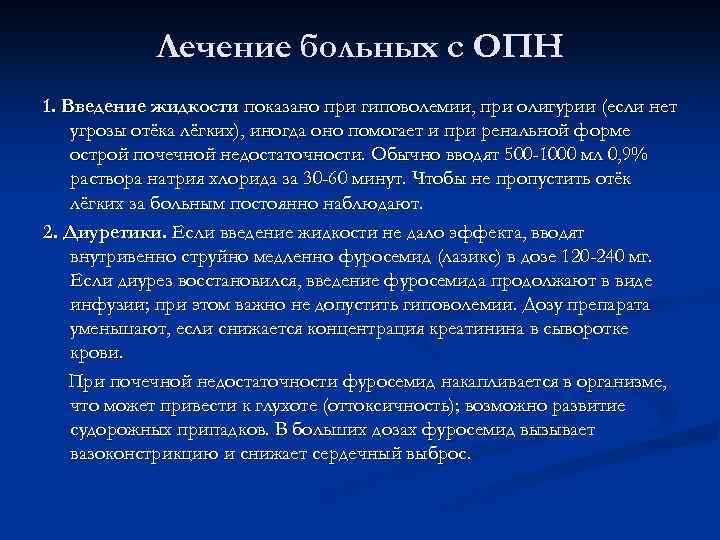 Лечение больных с ОПН

1. Введение жидкости показано при гиповолемии, при олигурии (если нет угрозы отёка лёгких), иногда оно помогает и при ренальной форме острой почечной недостаточности. Обычно вводят 500-1000 мл 0,9% раствора натрия хлорида за 30-60 минут. Чтобы не пропустить отёк лёгких за больным постоянно наблюдают.

2. Диуретики. Если введение жидкости не дало эффекта, вводят внутривенно струйно медленно фуросемид (лазикс) в дозе 120-240 мг. Если диурез восстановился, введение фуросемида продолжают в виде инфузии; при этом важно не допустить гиповолемии. Дозу препарата уменьшают, если снижается концентрация креатинина в сыворотке крови.

При почечной недостаточности фуросемид накапливается в организме, что может привести к глухоте (оттоксичность); возможно развитие судорожных припадков. В больших дозах фуросемид вызывает вазоконстрикцию и снижает сердечный выброс.